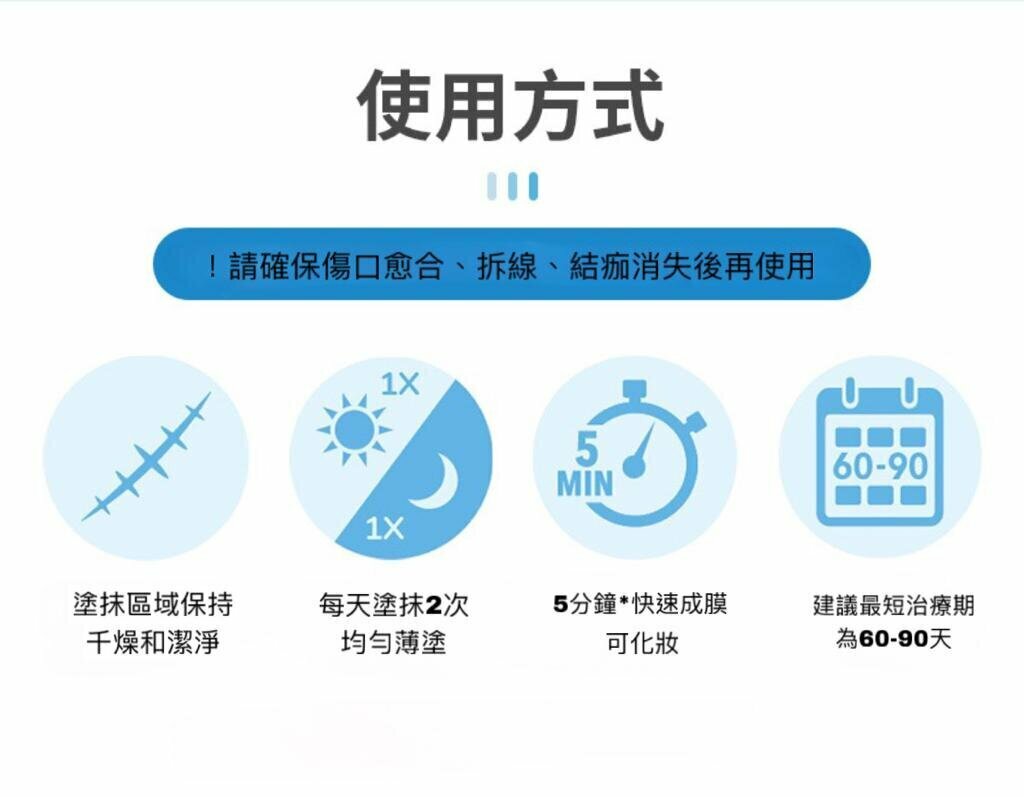 使用方式

！請確保傷口愈合、拆線、結痂消失後再使用

1X
1X

5
MIN

60-90

塗抹區域保持
千燥和潔淨

每天塗抹2次
均勻薄塗

5分鐘*快速成膜
可化妝

建議最短治療期
為60-90天